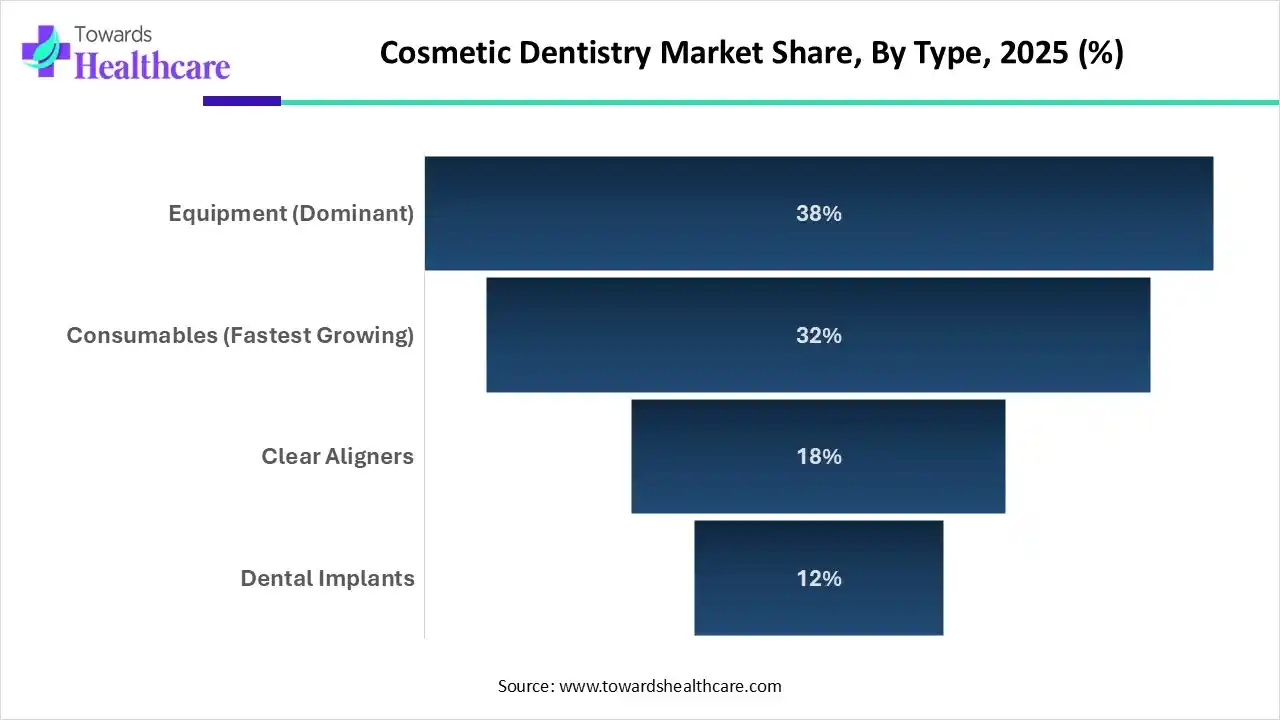 Towards Healthcare

Cosmetic Dentistry Market Share, By Type, 2025 (%)

Equipment (Dominant) 38%

Consumables (Fastest Growing) 32%

Clear Aligners 18%

Dental Implants 12%

Source: www.towardshealthcare.com